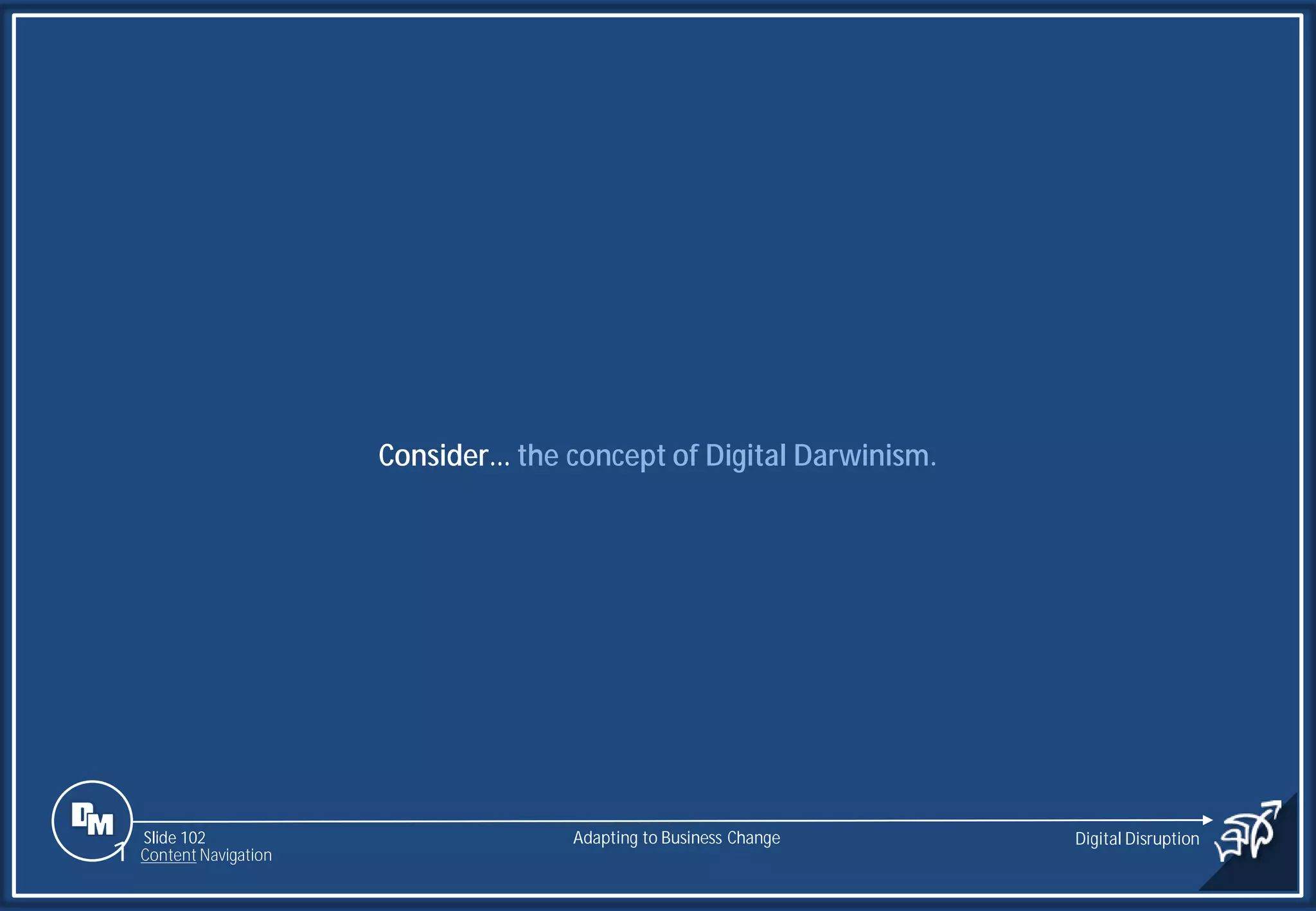 Consider… the concept of Digital Darwinism.

DM

Slide 102
Content Navigation

Adapting to Business Change

Digital Disruption